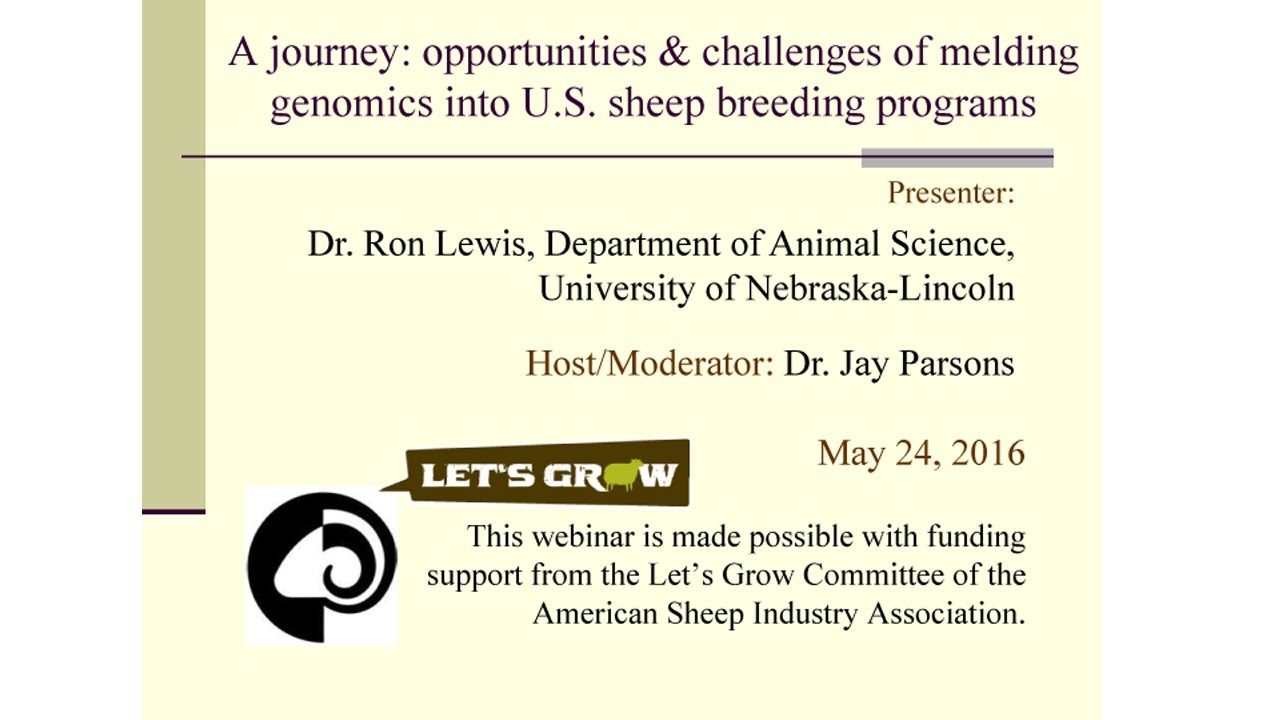 A journey: opportunities & challenges of melding genomics into U.S. sheep breeding programs

Presenter:

Dr. Ron Lewis, Department of Animal Science, University of Nebraska-Lincoln

Host/Moderator: Dr. Jay Parsons

May 24, 2016

LET'S GROW

This webinar is made possible with funding support from the Let's Grow Committee of the American Sheep Industry Association.